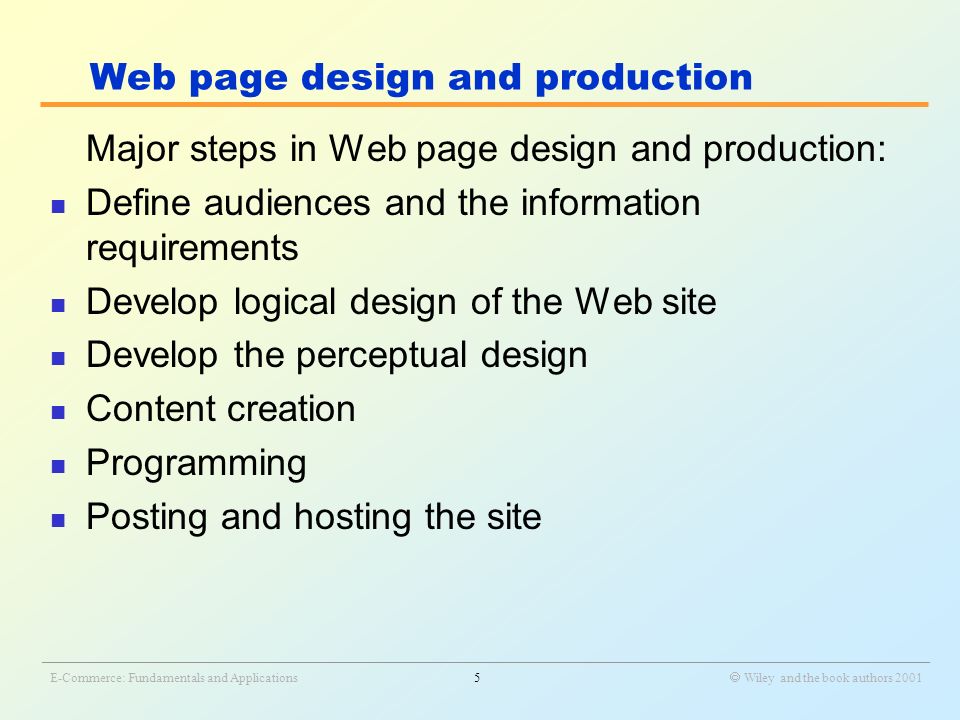 Web page design and production

Major steps in Web page design and production:

- Define audiences and the information requirements
- Develop logical design of the Web site
- Develop the perceptual design
- Content creation
- Programming
- Posting and hosting the site

E-Commerce: Fundamentals and Applications 5 © Wiley and the book authors 2001